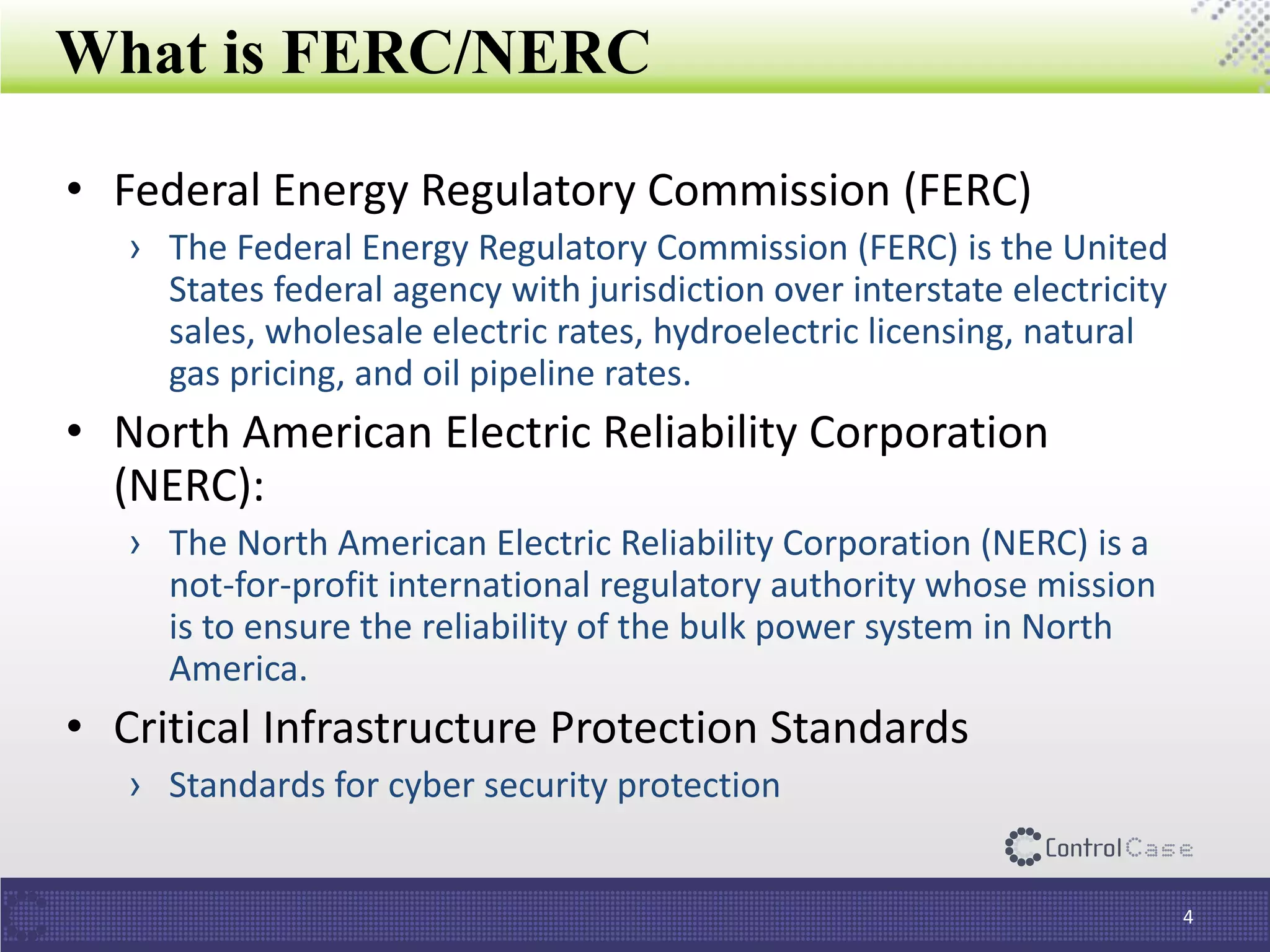 What is FERC/NERC

• Federal Energy Regulatory Commission (FERC)
› The Federal Energy Regulatory Commission (FERC) is the United States federal agency with jurisdiction over interstate electricity sales, wholesale electric rates, hydroelectric licensing, natural gas pricing, and oil pipeline rates.

• North American Electric Reliability Corporation (NERC):
› The North American Electric Reliability Corporation (NERC) is a not-for-profit international regulatory authority whose mission is to ensure the reliability of the bulk power system in North America.

• Critical Infrastructure Protection Standards
› Standards for cyber security protection

ControlCase

4